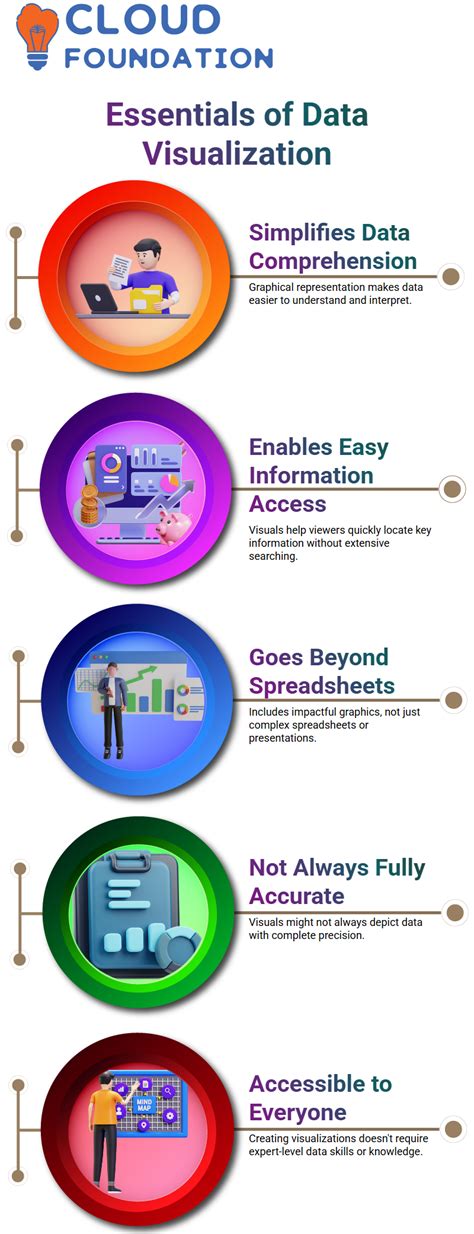 CLOUD FOUNDATION

Essentials of Data Visualization

Simplifies Data Comprehension
Graphical representation makes data easier to understand and interpret.

Enables Easy Information Access
Visuals help viewers quickly locate key information without extensive searching.

Goes Beyond Spreadsheets
Includes impactful graphics, not just complex spreadsheets or presentations.

Not Always Fully Accurate
Visuals might not always depict data with complete precision.

MIND MAP

Accessible to Everyone
Creating visualizations doesn't require expert-level data skills or knowledge.